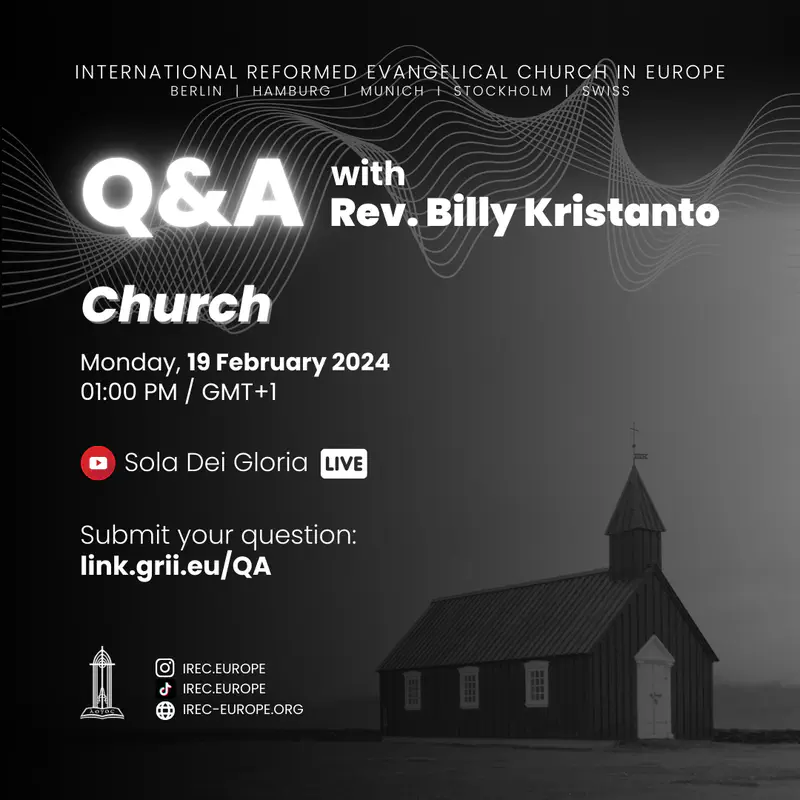 INTERNATIONAL REFORMED EVANGELICAL CHURCH IN EUROPE
BERLIN | HAMBURG | MUNICH | STOCKHOLM | SWISS

Q&A with Rev. Billy Kristanto

Church

Monday, 19 February 2024
01:00 PM / GMT+1

Sola Dei Gloria LIVE

Submit your question:
link.grii.eu/QA

ΛΟΓΟΣ

IREC.EUROPE
IREC.EUROPE
IREC-EUROPE.ORG